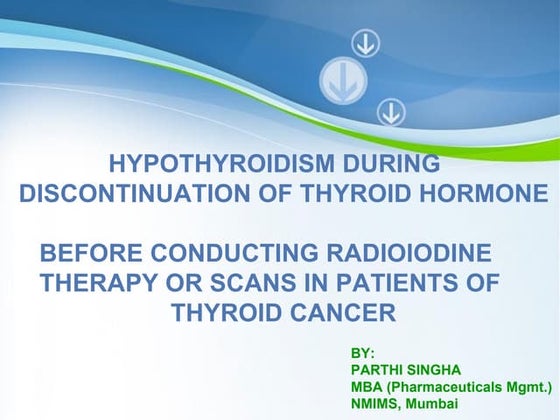 HYPOTHYROIDISM DURING DISCONTINUATION OF THYROID HORMONE

BEFORE CONDUCTING RADIOIODINE THERAPY OR SCANS IN PATIENTS OF THYROID CANCER

BY:
PARTHI SINGHA
MBA (Pharmaceuticals Mgmt.)
NMIMS, Mumbai